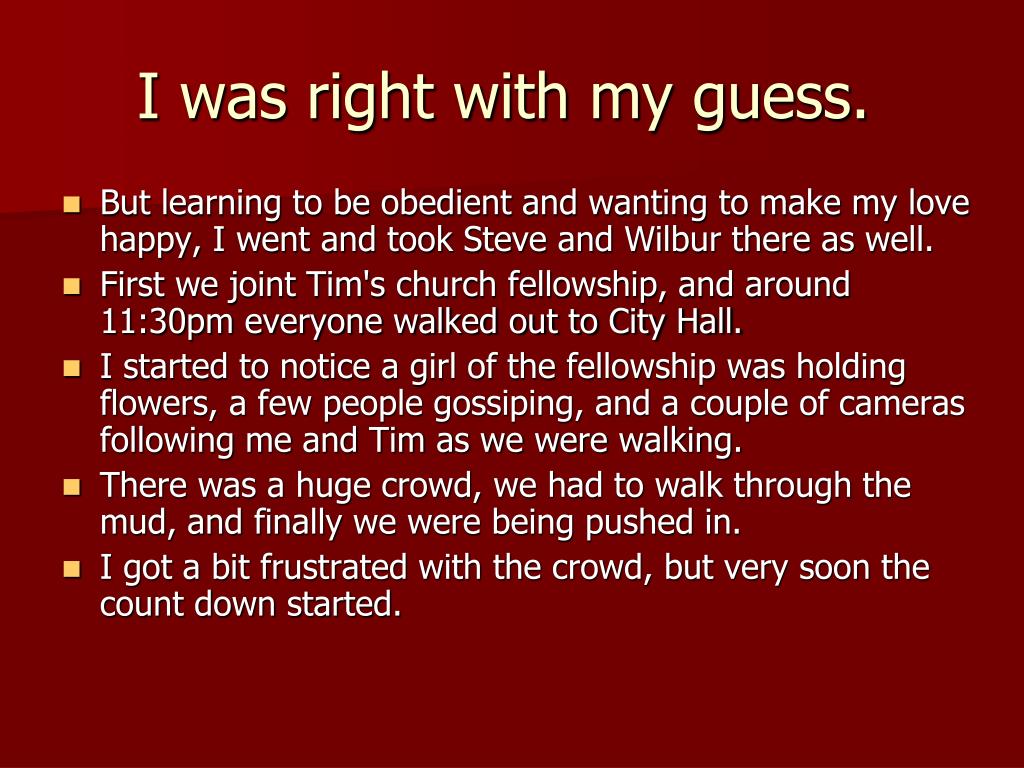 I was right with my guess.

- But learning to be obedient and wanting to make my love happy, I went and took Steve and Wilbur there as well.
- First we joint Tim's church fellowship, and around 11:30pm everyone walked out to City Hall.
- I started to notice a girl of the fellowship was holding flowers, a few people gossiping, and a couple of cameras following me and Tim as we were walking.
- There was a huge crowd, we had to walk through the mud, and finally we were being pushed in.
- I got a bit frustrated with the crowd, but very soon the count down started.